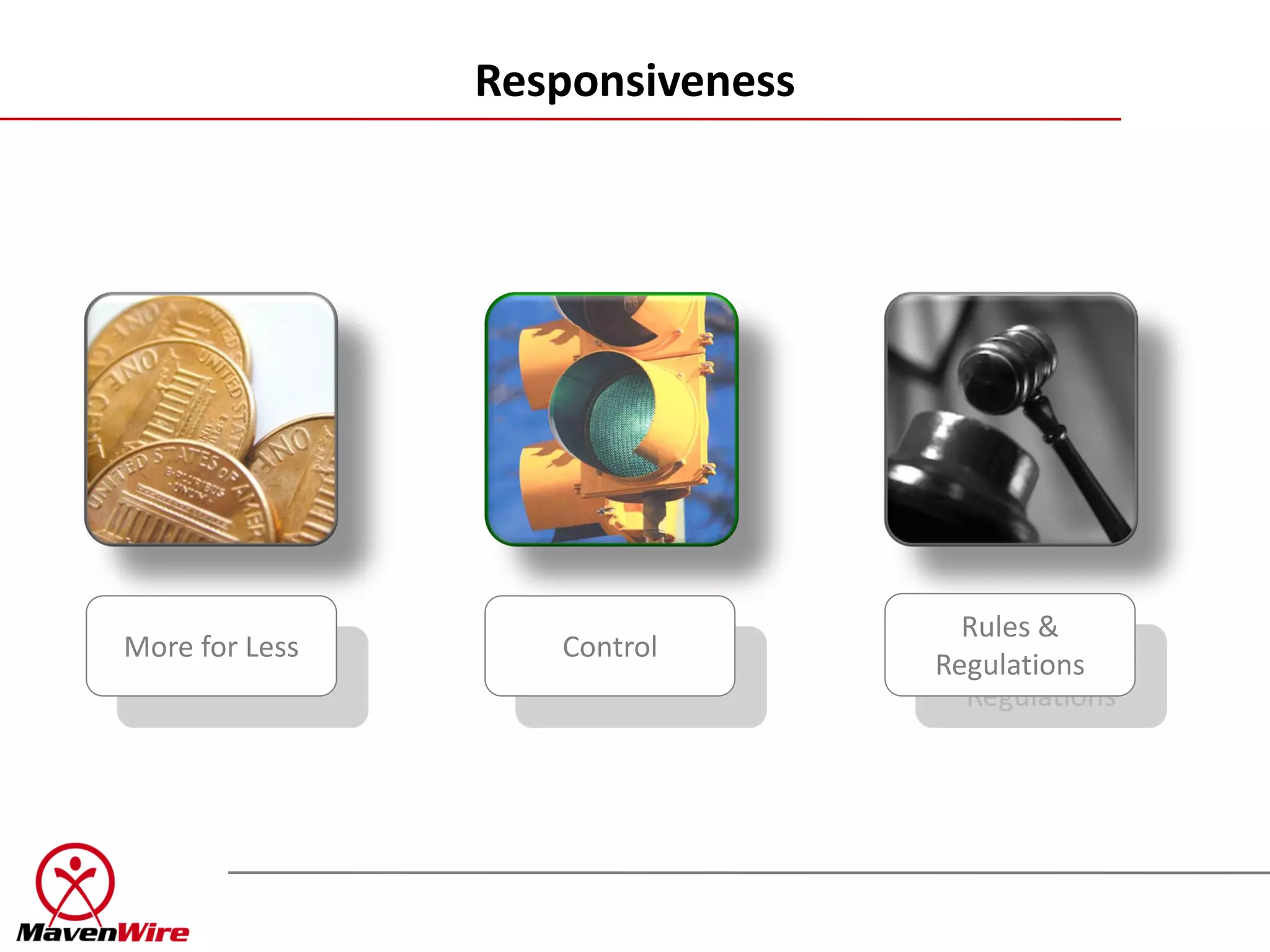 Responsiveness

More for Less

Control

Rules & Regulations

MavenWire